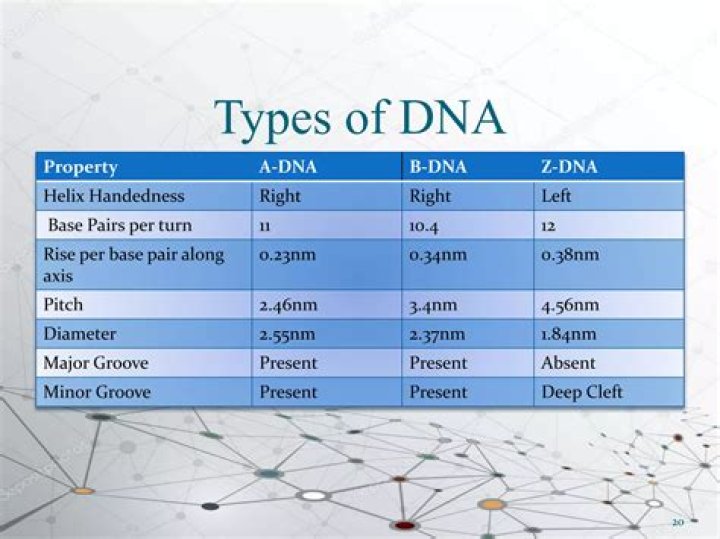 Types of DNA

| Property | A-DNA | B-DNA | Z-DNA |
|---|---|---|---|
| Helix Handedness | Right | Right | Left |
| Base Pairs per turn | 11 | 10.4 | 12 |
| Rise per base pair along axis | 0.23nm | 0.34nm | 0.38nm |
| Pitch | 2.46nm | 3.4nm | 4.56nm |
| Diameter | 2.55nm | 2.37nm | 1.84nm |
| Major Groove | Present | Present | Absent |
| Minor Groove | Present | Present | Deep Cleft |

20